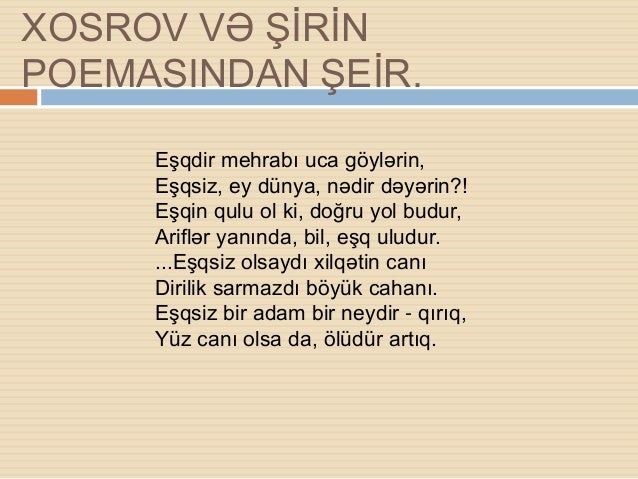 XOSROV VƏ ŞİRİN POEMASINDAN ŞEİR.

Eşqdir mehrabı uca göylərin,
Eşqsiz, ey dünya, nədir dəyərin?!
Eşqin qulu ol ki, doğru yol budur,
Ariflər yanında, bil, eşq uludur.
...Eşqsiz olsaydı xilqətin canı
Dirilik sarmazdı böyük cahanı.
Eşqsiz bir adam bir neydir - qırıq,
Yüz canı olsa da, ölüdür artıq.